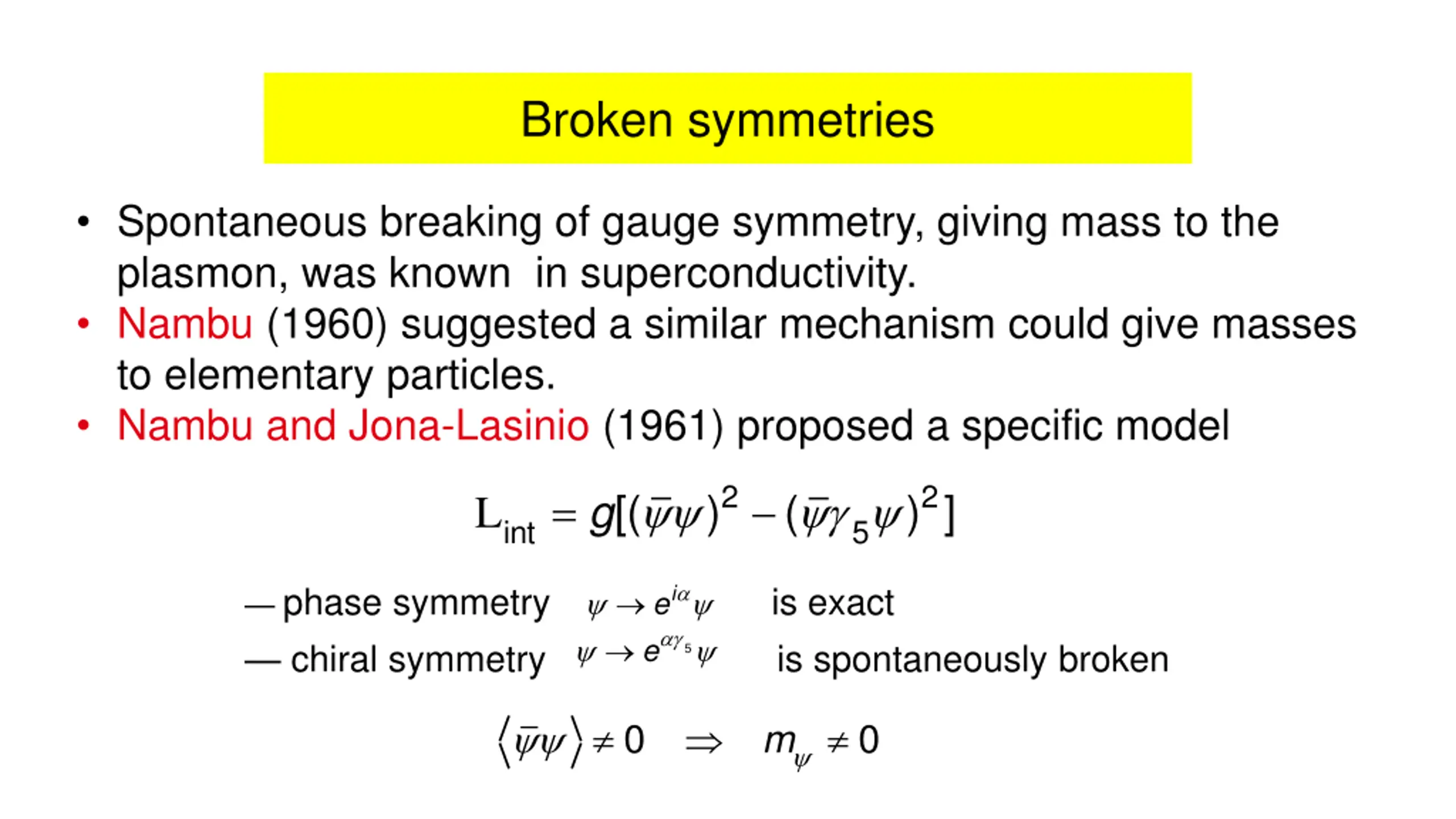 Broken symmetries

• Spontaneous breaking of gauge symmetry, giving mass to the plasmon, was known in superconductivity.
• Nambu (1960) suggested a similar mechanism could give masses to elementary particles.
• Nambu and Jona-Lasinio (1961) proposed a specific model

$L_{int} = g[(\bar{\psi}\psi)^2 - (\bar{\psi}\gamma_5\psi)^2]$

— phase symmetry $\psi \to e^{i\alpha}\psi$ is exact
— chiral symmetry $\psi \to e^{\alpha\gamma_5}\psi$ is spontaneously broken

$\langle\bar{\psi}\psi\rangle \neq 0 \Rightarrow m_\psi \neq 0$